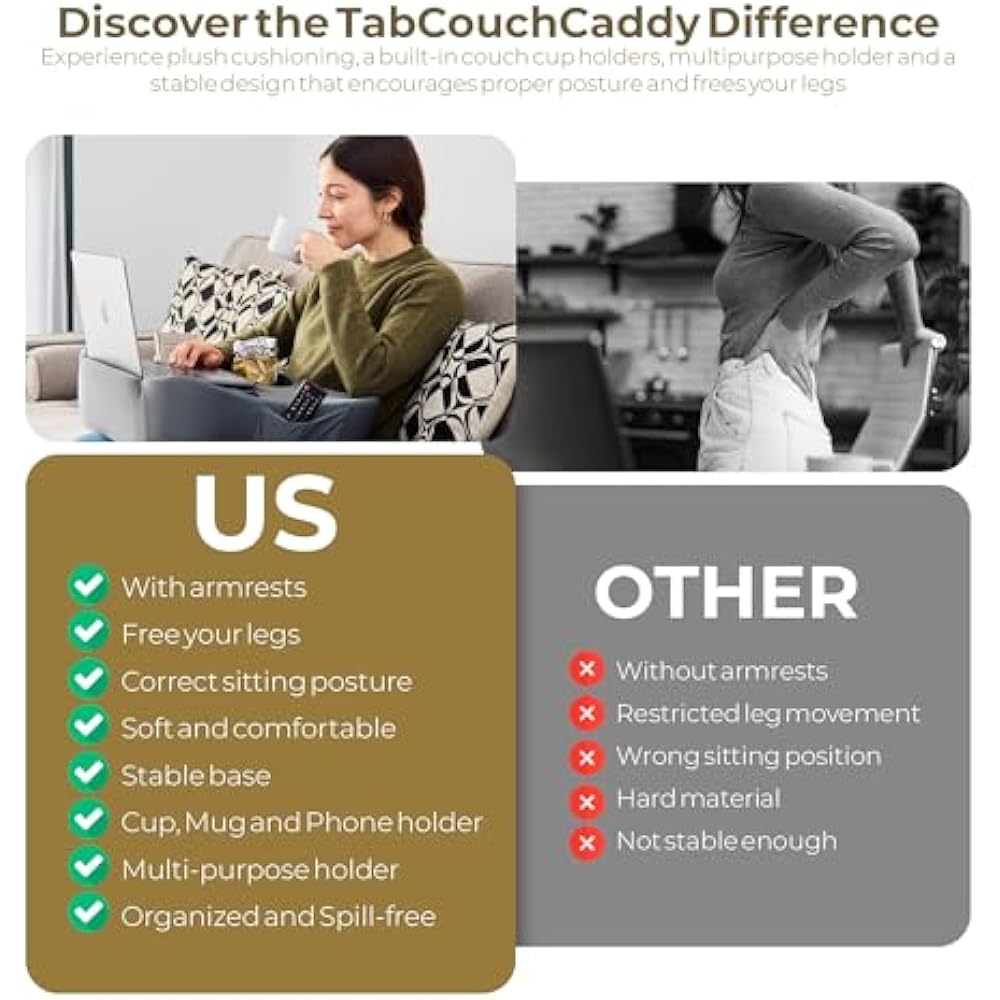 Discover the TabCouchCaddy Difference
Experience plush cushioning, a built-in couch cup holders, multipurpose holder and a stable design that encourages proper posture and frees your legs

US
With armrests
Free your legs
Correct sitting posture
Soft and comfortable
Stable base
Cup, Mug and Phone holder
Multi-purpose holder
Organized and Spill-free

OTHER
Without armrests
Restricted leg movement
Wrong sitting position
Hard material
Not stable enough